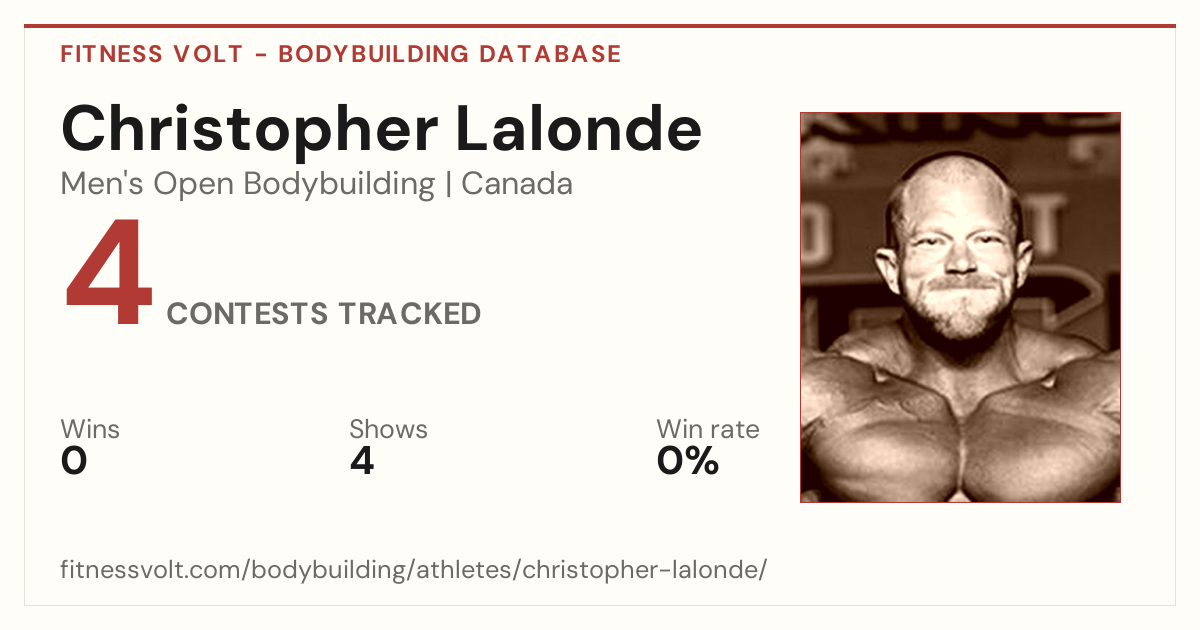 FITNESS VOLT - BODYBUILDING DATABASE

Christopher Lalonde

Men's Open Bodybuilding | Canada

4 CONTESTS TRACKED

Wins
0

Shows
4

Win rate
0%

fitnessvolt.com/bodybuilding/athletes/christopher-lalonde/